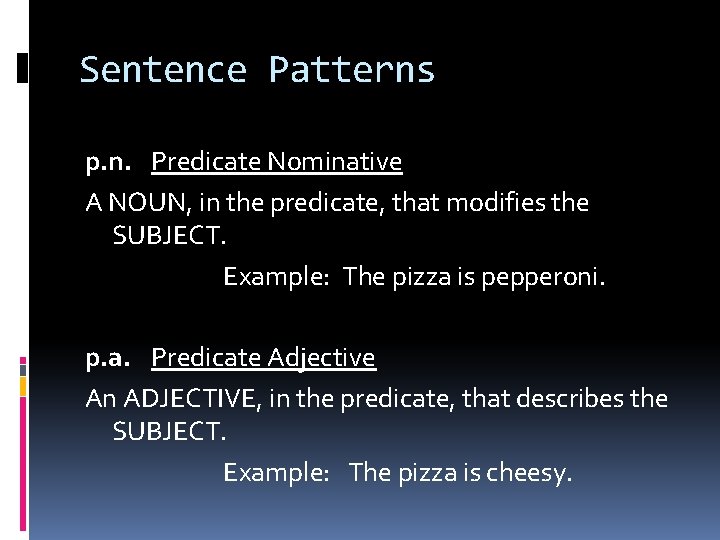 Sentence Patterns

p.n. Predicate Nominative

A NOUN, in the predicate, that modifies the SUBJECT.

Example: The pizza is pepperoni.

p.a. Predicate Adjective

An ADJECTIVE, in the predicate, that describes the SUBJECT.

Example: The pizza is cheesy.